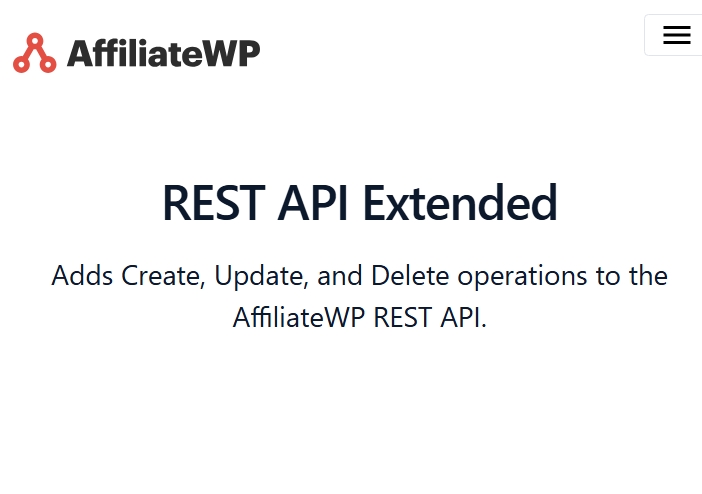 AffiliateWP

REST API Extended

Adds Create, Update, and Delete operations to the AffiliateWP REST API.